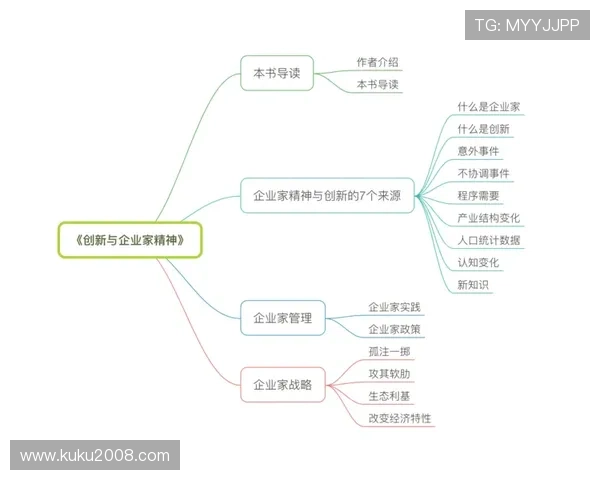 TG: MYYJJPP

《创新与企业家精神》

本书导读
作者介绍
本书导读

企业家精神与创新的7个来源
什么是企业家
什么是创新
意外事件
不协调事件
程序需要
产业结构变化
人口统计数据
认知变化
新知识

企业家管理
企业家实践
企业家政策

企业家战略
孤注一掷
攻其软肋
生态利基
改变经济特性

www.kuku2008.com